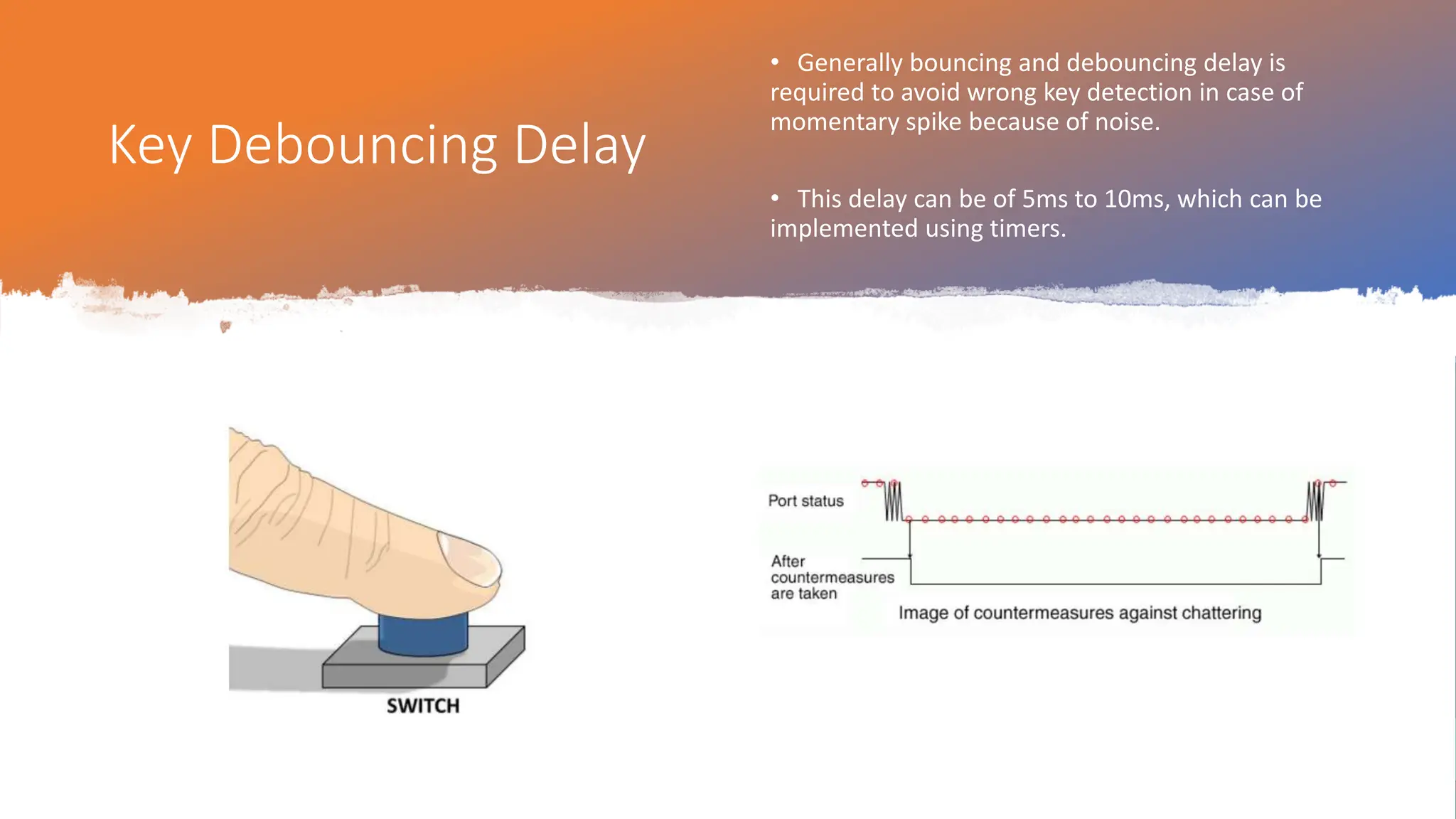 Key Debouncing Delay

• Generally bouncing and debouncing delay is required to avoid wrong key detection in case of momentary spike because of noise.

• This delay can be of 5ms to 10ms, which can be implemented using timers.

SWITCH

Port status

After countermeasures are taken

Image of countermeasures against chattering